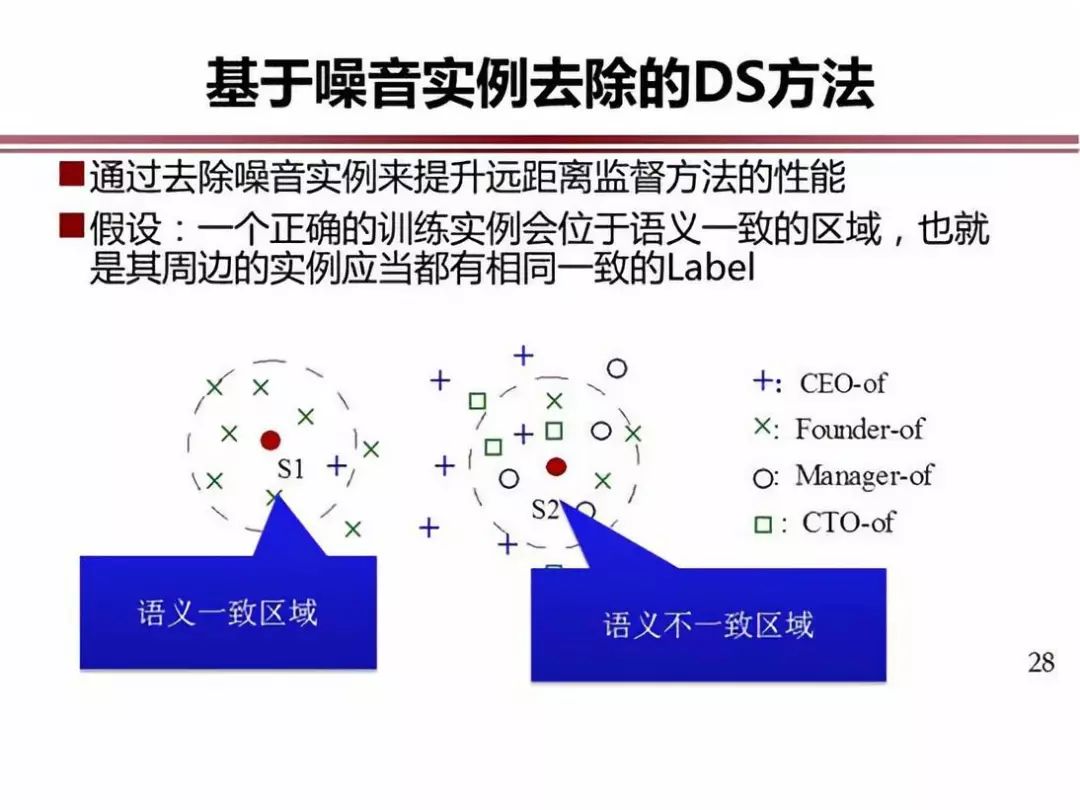 基于噪音实例去除的DS方法

■通过去除噪音实例来提升远距离监督方法的性能

■假设：一个正确的训练实例会位于语义一致的区域，也就是其周边的实例应当都有相同一致的Label

S1

S2

+: CEO-of
×: Founder-of
○: Manager-of
□: CTO-of

语义一致区域

语义不一致区域

28